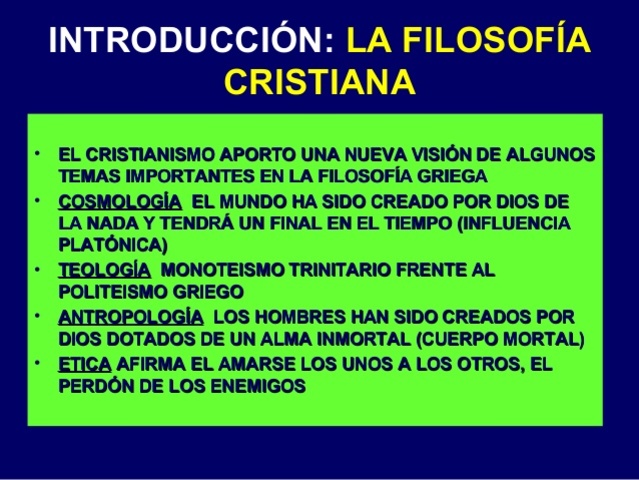 INTRODUCCIÓN: LA FILOSOFÍA CRISTIANA

• EL CRISTIANISMO APORTO UNA NUEVA VISIÓN DE ALGUNOS TEMAS IMPORTANTES EN LA FILOSOFÍA GRIEGA
• COSMOLOGÍA EL MUNDO HA SIDO CREADO POR DIOS DE LA NADA Y TENDRÁ UN FINAL EN EL TIEMPO (INFLUENCIA PLATÓNICA)
• TEOLOGÍA MONOTEISMO TRINITARIO FRENTE AL POLITEISMO GRIEGO
• ANTROPOLOGÍA LOS HOMBRES HAN SIDO CREADOS POR DIOS DOTADOS DE UN ALMA INMORTAL (CUERPO MORTAL)
• ETICA AFIRMA EL AMARSE LOS UNOS A LOS OTROS, EL PERDÓN DE LOS ENEMIGOS